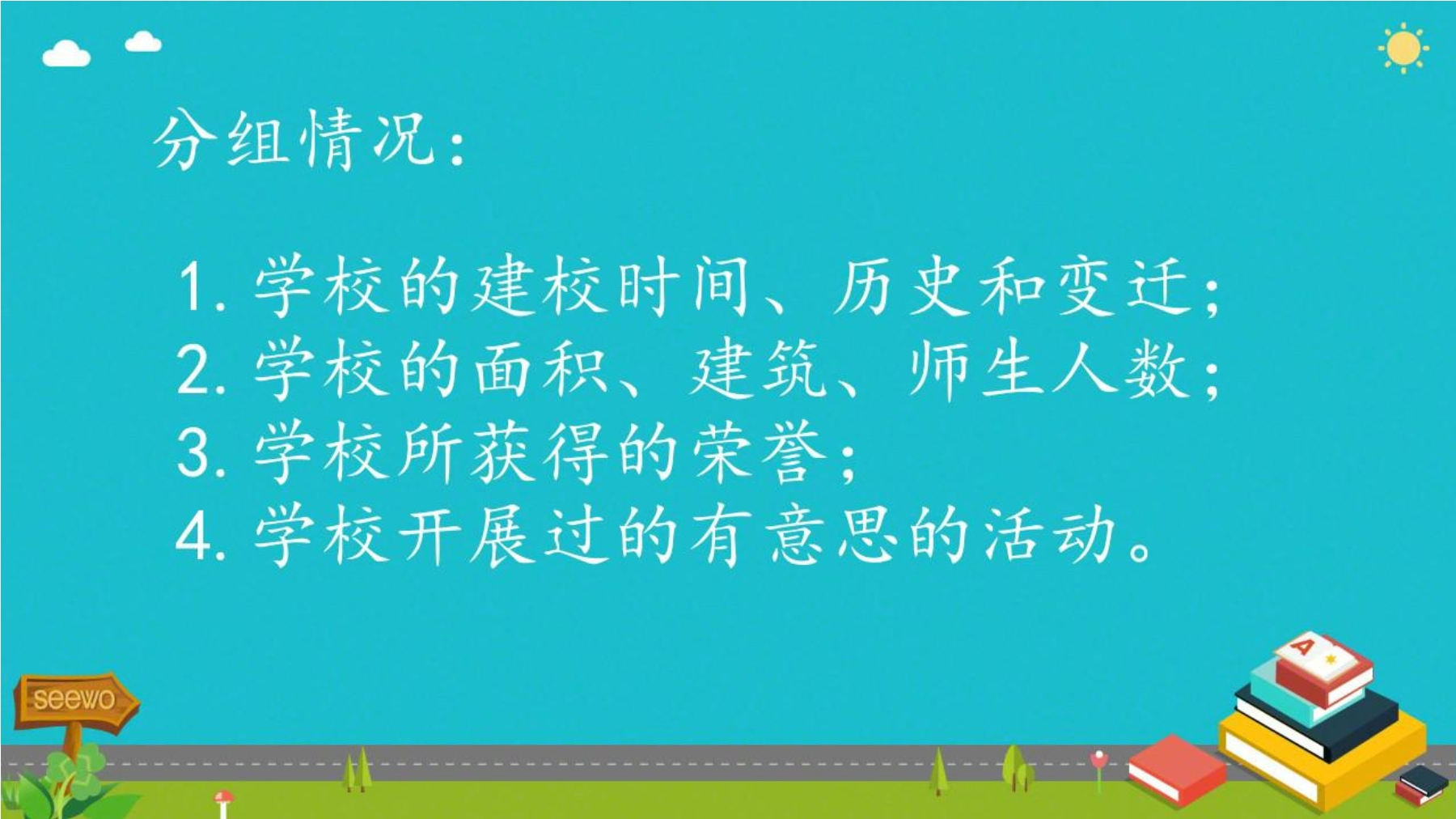 分组情况：

1. 学校的建校时间、历史和变迁；
2. 学校的面积、建筑、师生人数；
3. 学校所获得的荣誉；
4. 学校开展过的有意思的活动。

seewo

A